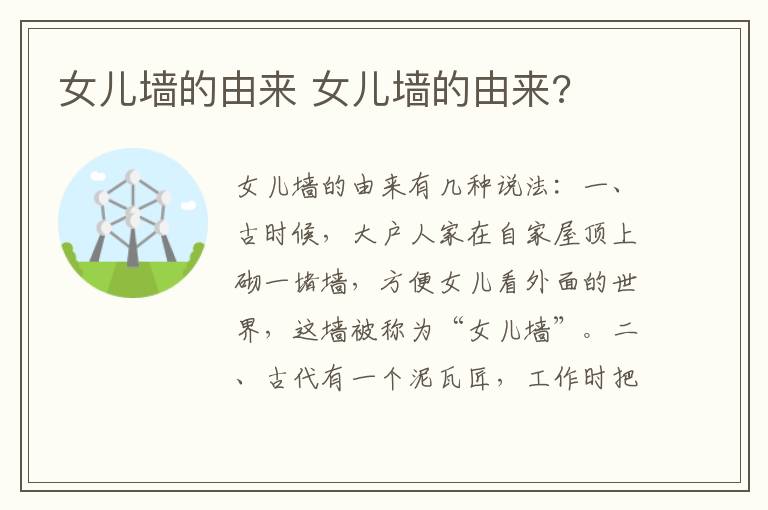 女儿墙的由来 女儿墙的由来?

女儿墙的由来有几种说法：一、古时候，大户人家在自家屋顶上砌一堵墙，方便女儿看外面的世界，这墙被称为“女儿墙”。二、古代有一个泥瓦匠，工作时把